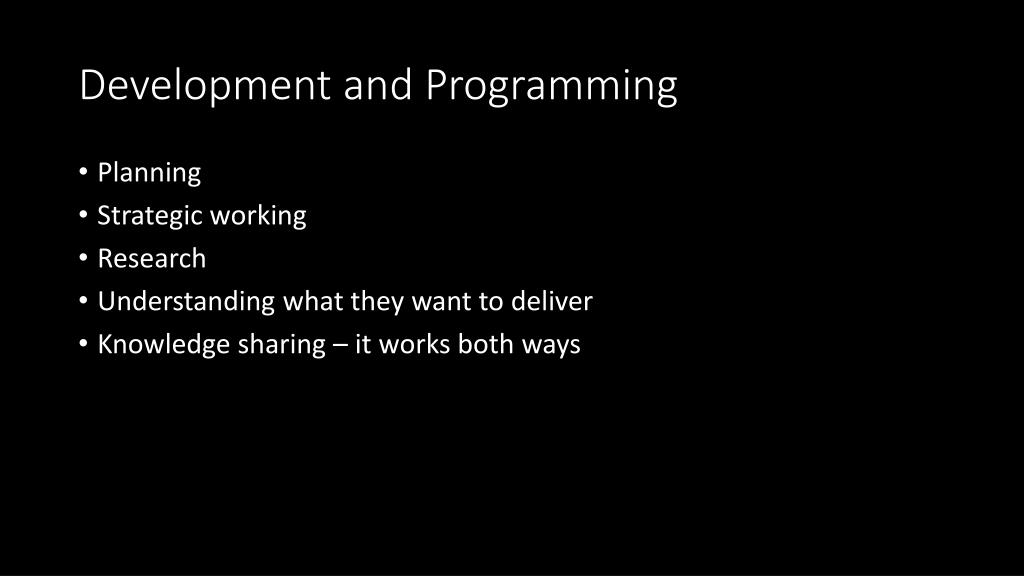 Development and Programming

• Planning
• Strategic working
• Research
• Understanding what they want to deliver
• Knowledge sharing – it works both ways